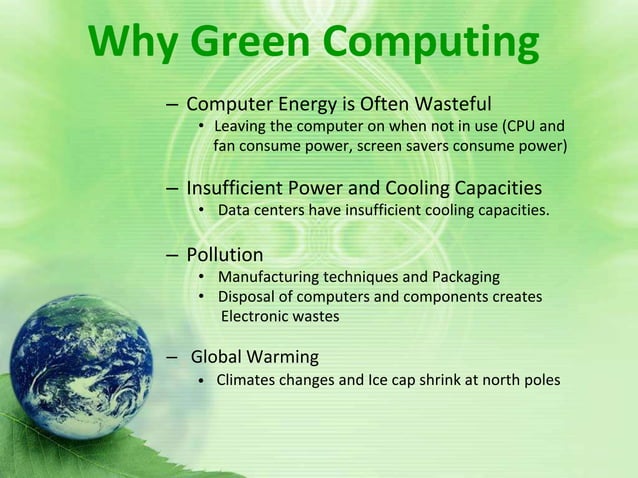 Why Green Computing

– Computer Energy is Often Wasteful
• Leaving the computer on when not in use (CPU and fan consume power, screen savers consume power)

– Insufficient Power and Cooling Capacities
• Data centers have insufficient cooling capacities.

– Pollution
• Manufacturing techniques and Packaging
• Disposal of computers and components creates Electronic wastes

– Global Warming
• Climates changes and Ice cap shrink at north poles